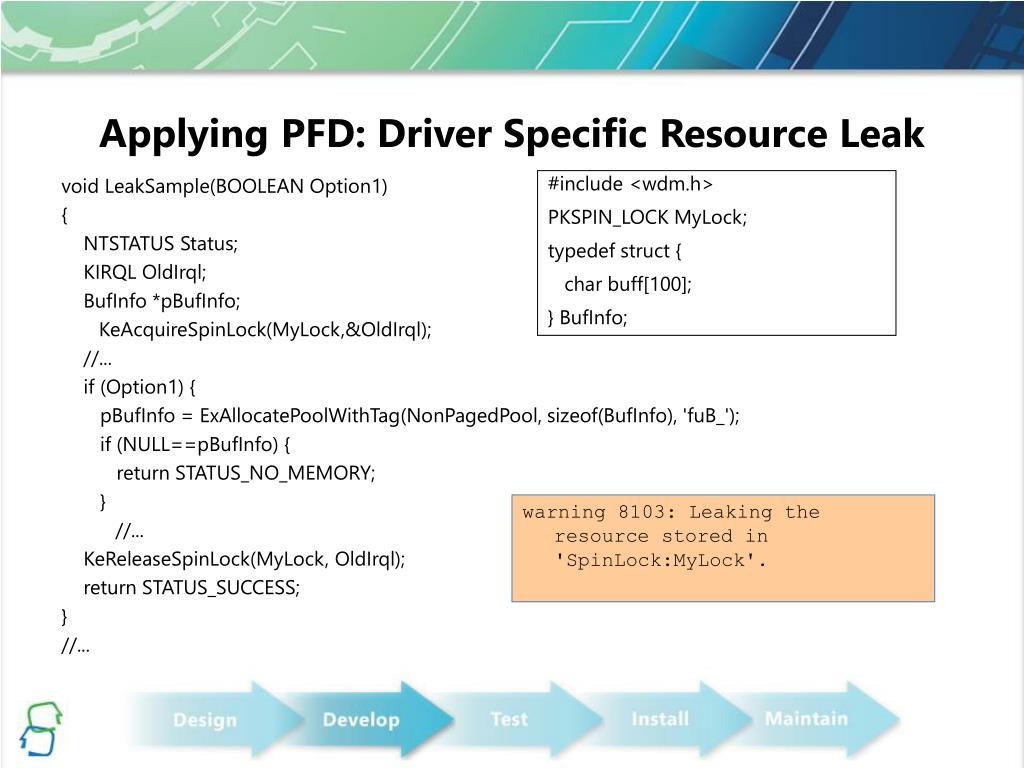 Applying PFD: Driver Specific Resource Leak

void LeakSample(BOOLEAN Option1)
{
NTSTATUS Status;
KIRQL OldIrql;
BufInfo *pBufInfo;
KeAcquireSpinLock(MyLock,&OldIrql);
//...
if (Option1) {
pBufInfo = ExAllocatePoolWithTag(NonPagedPool, sizeof(BufInfo), 'fuB_');
if (NULL==pBufInfo) {
return STATUS_NO_MEMORY;
}
//...
KeReleaseSpinLock(MyLock, OldIrql);
return STATUS_SUCCESS;
}
//...

#include <wdm.h>
PKSPIN_LOCK MyLock;
typedef struct {
char buff[100];
} BufInfo;

warning 8103: Leaking the resource stored in 'SpinLock:MyLock'.

Design
Develop
Test
Install
Maintain